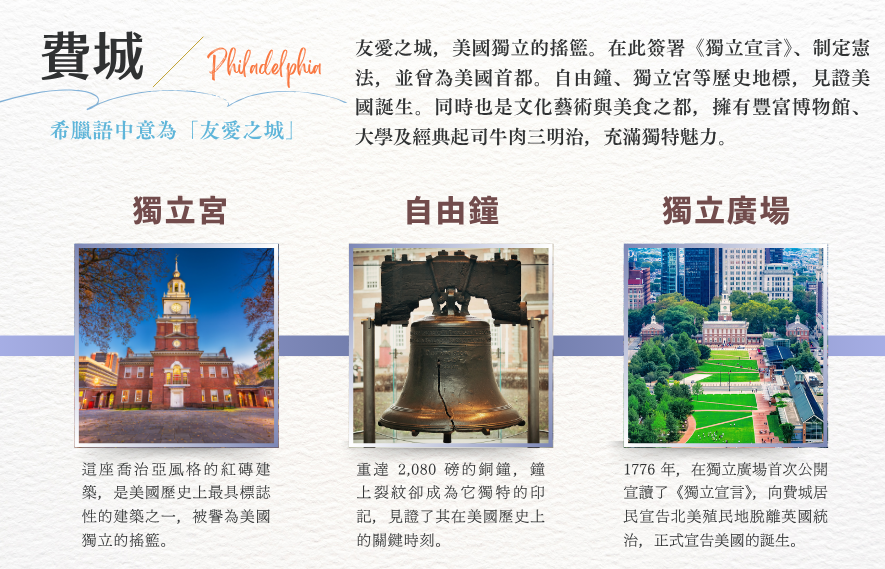 費城

Philadelphia

希臘語中意為「友愛之城」

友愛之城，美國獨立的搖籃。在此簽署《獨立宣言》、制定憲法，並曾為美國首都。自由鐘、獨立宮等歷史地標，見證美國誕生。同時也是文化藝術與美食之都，擁有豐富博物館、大學及經典起司牛肉三明治，充滿獨特魅力。

獨立宮

這座喬治亞風格的紅磚建築，是美國歷史上最具標誌性的建築之一，被譽為美國獨立的搖籃。

自由鐘

重達 2,080 磅的銅鐘，鐘上裂紋卻成為它獨特的印記，見證了其在美國歷史上的關鍵時刻。

獨立廣場

1776 年，在獨立廣場首次公開宣讀了《獨立宣言》，向費城居民宣告北美殖民地脫離英國統治，正式宣告美國的誕生。